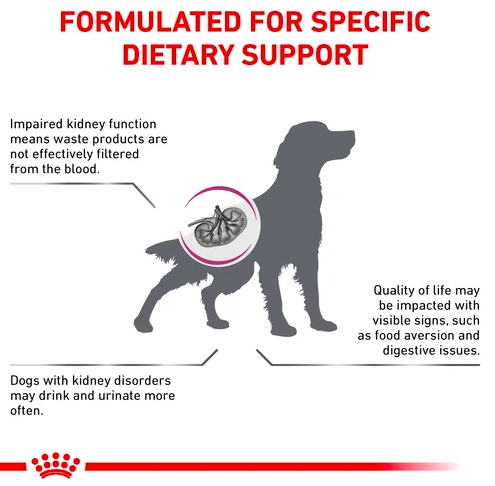 FORMULATED FOR SPECIFIC DIETARY SUPPORT

Impaired kidney function means waste products are not effectively filtered from the blood.

Quality of life may be impacted with visible signs, such as food aversion and digestive issues.

Dogs with kidney disorders may drink and urinate more often.